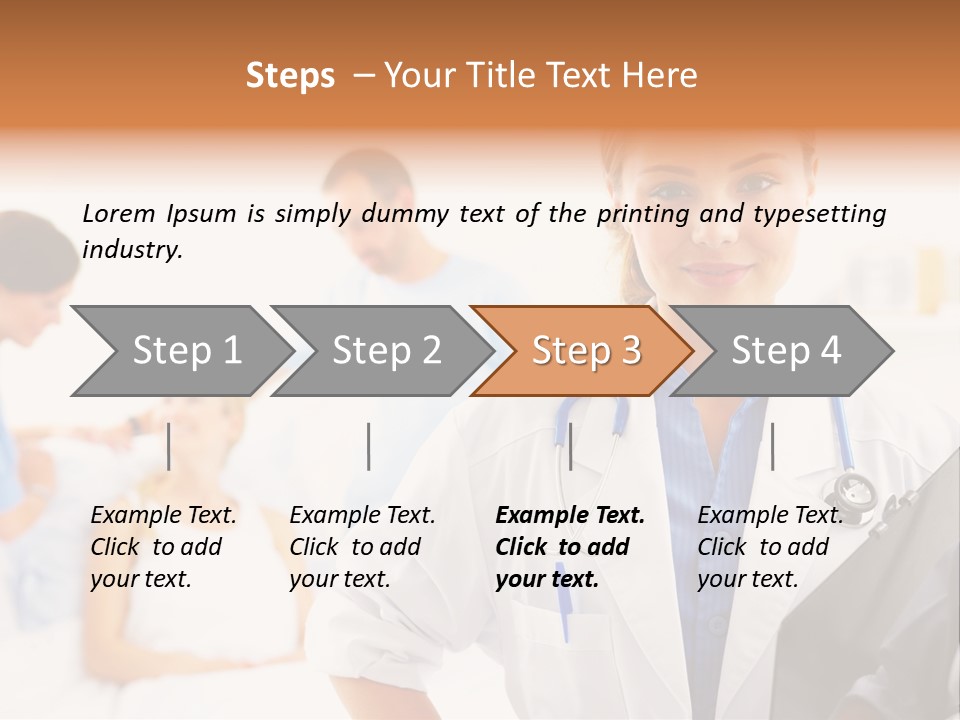 Steps – Your Title Text Here

Lorem Ipsum is simply dummy text of the printing and typesetting industry.

Step 1

Step 2

Step 3

Step 4

Example Text. Click to add your text.

Example Text. Click to add your text.

Example Text. Click to add your text.

Example Text. Click to add your text.